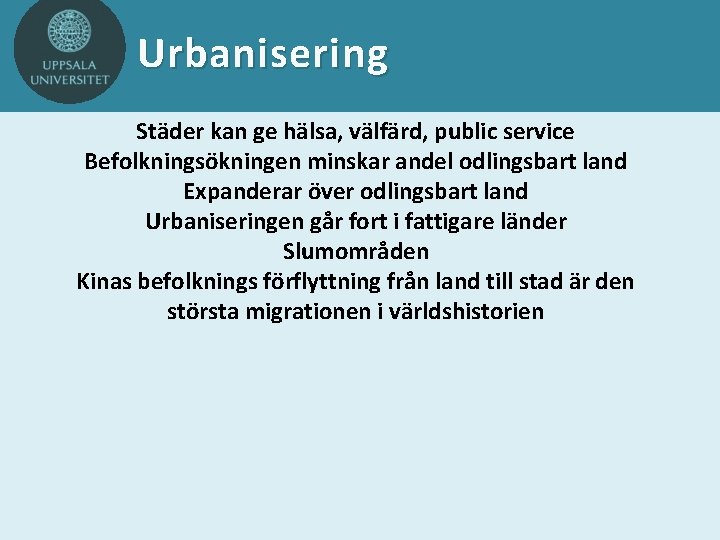 UPPSALA UNIVERSITET

Urbanisering

Städer kan ge hälsa, välfärd, public service
Befolkningsökningen minskar andel odlingsbart land
Expanderar över odlingsbart land
Urbaniseringen går fort i fattigare länder
Slumområden
Kinas befolknings förflyttning från land till stad är den största migrationen i världshistorien